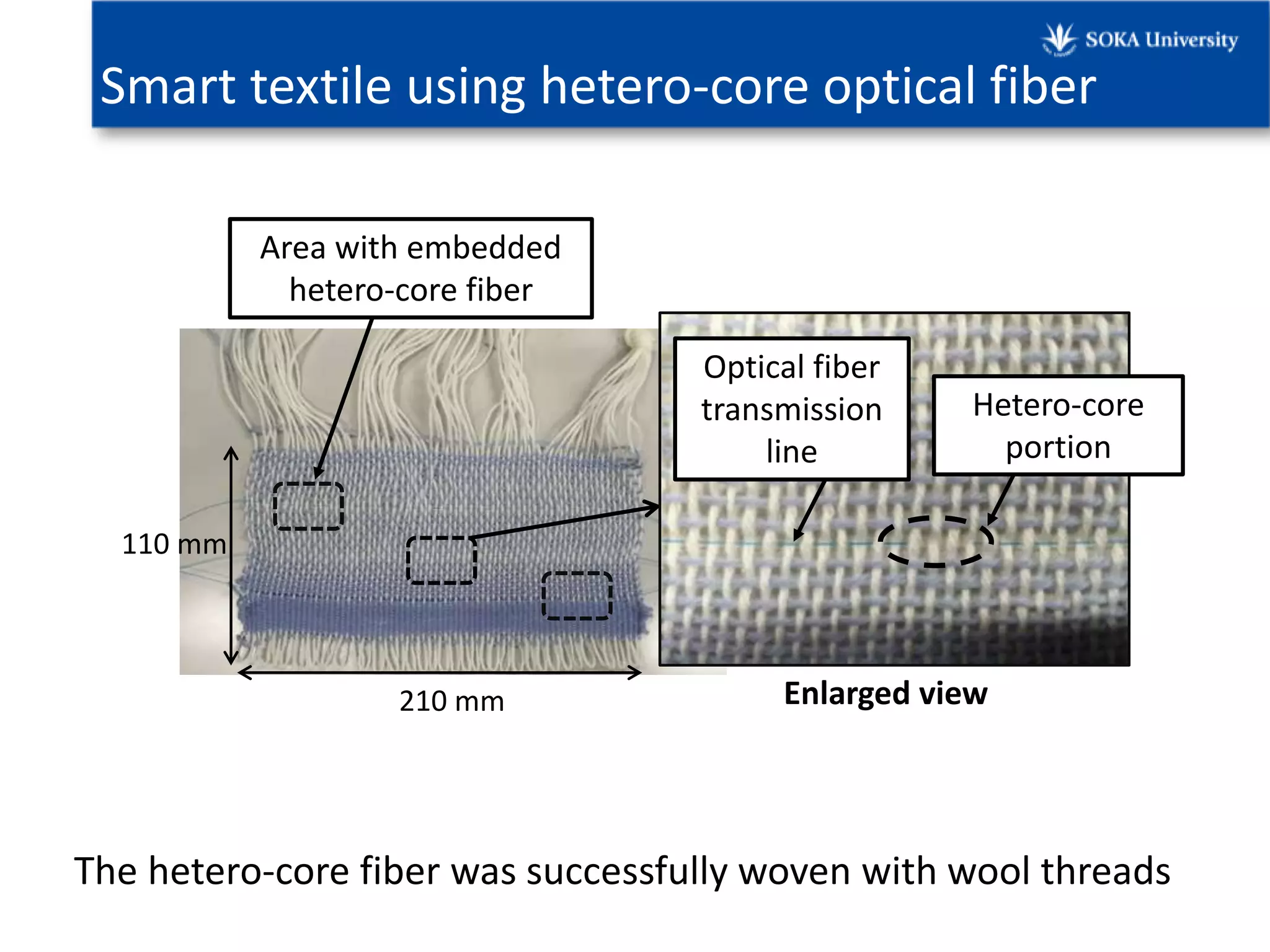 SOKA University

Smart textile using hetero-core optical fiber

Area with embedded hetero-core fiber

Optical fiber transmission line

Hetero-core portion

110 mm

210 mm

Enlarged view

The hetero-core fiber was successfully woven with wool threads